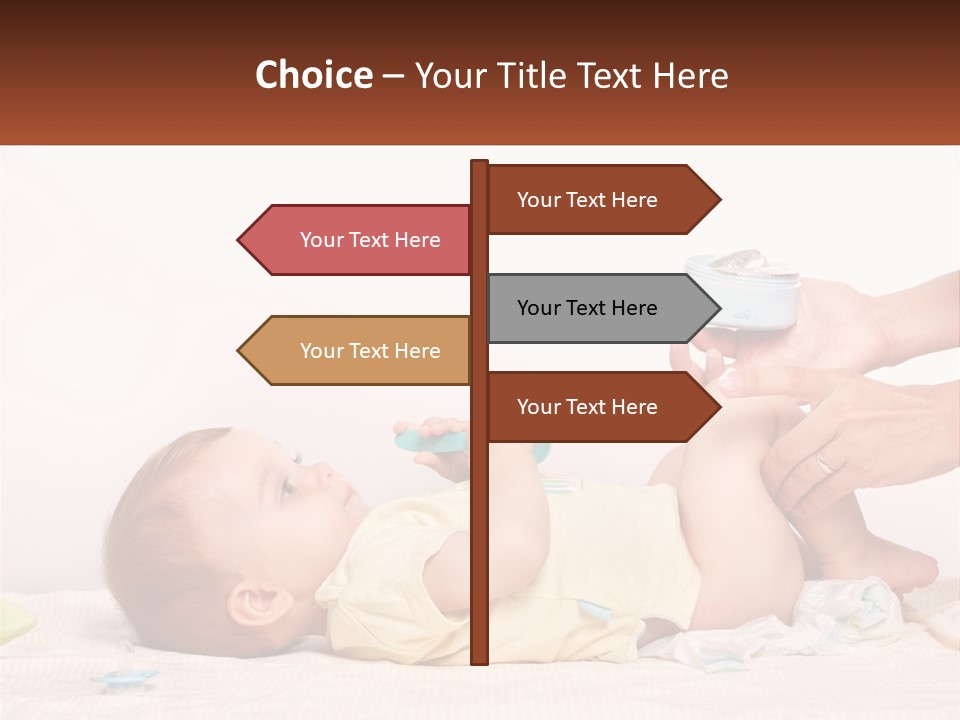 Choice – Your Title Text Here

Your Text Here

Your Text Here

Your Text Here

Your Text Here

Your Text Here